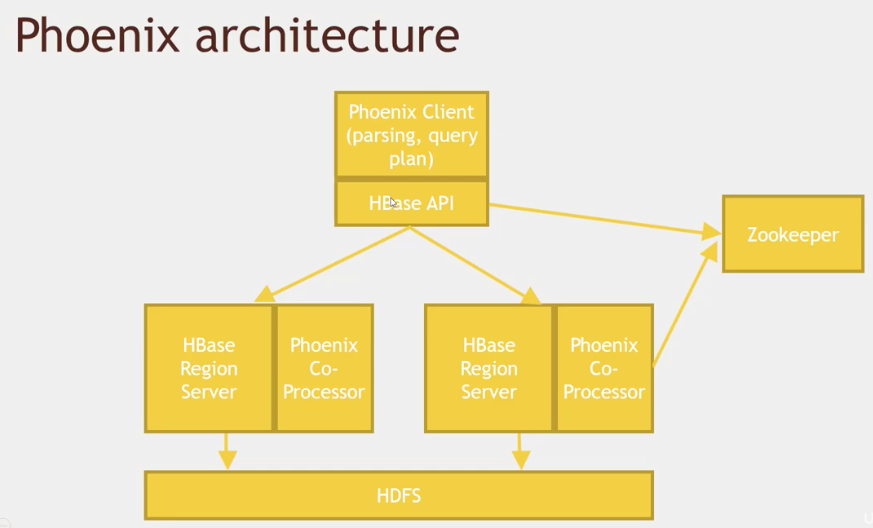 Phoenix architecture

Phoenix Client (parsing, query plan)

HBase API

Zookeeper

HBase Region Server

Phoenix Co-Processor

HBase Region Server

Phoenix Co-Processor

HDFS